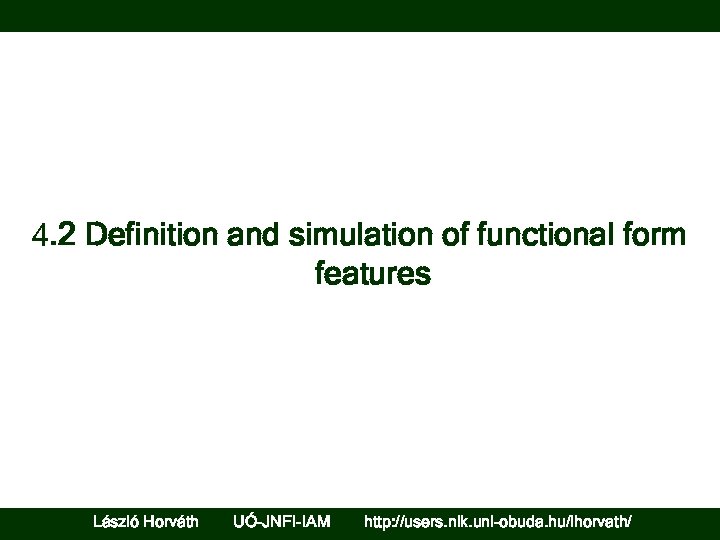 4.2 Definition and simulation of functional form features

László Horváth UÓ-JNFI-IAM http://users.nik.uni-obuda.hu/lhorvath/